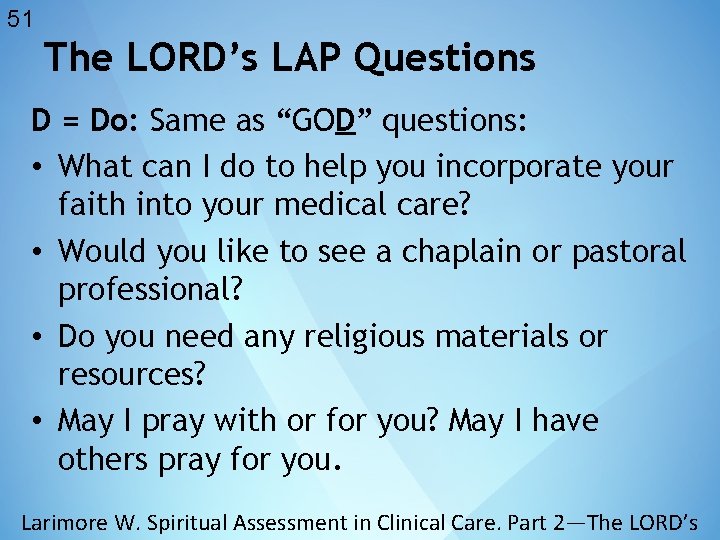 51

The LORD's LAP Questions

D = Do: Same as "GOD" questions:

• What can I do to help you incorporate your faith into your medical care?

• Would you like to see a chaplain or pastoral professional?

• Do you need any religious materials or resources?

• May I pray with or for you? May I have others pray for you.

Larimore W. Spiritual Assessment in Clinical Care. Part 2—The LORD's